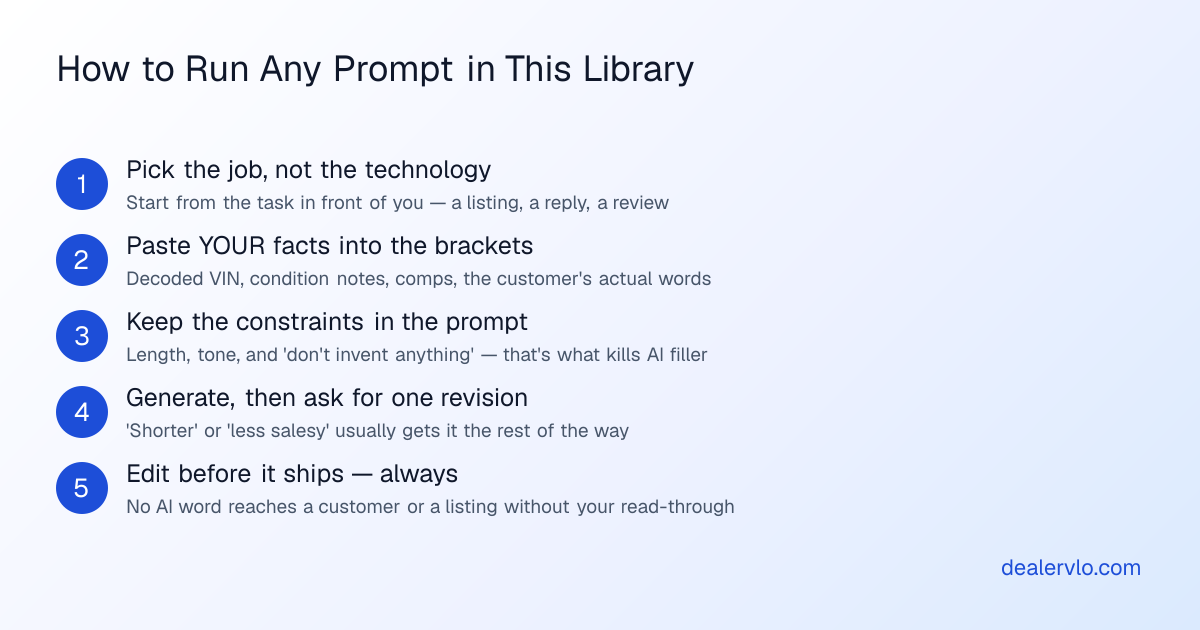 How to Run Any Prompt in This Library

1
Pick the job, not the technology
Start from the task in front of you — a listing, a reply, a review

2
Paste YOUR facts into the brackets
Decoded VIN, condition notes, comps, the customer's actual words

3
Keep the constraints in the prompt
Length, tone, and 'don't invent anything' — that's what kills AI filler

4
Generate, then ask for one revision
'Shorter' or 'less salesy' usually gets it the rest of the way

5
Edit before it ships — always
No AI word reaches a customer or a listing without your read-through

dealervlo.com